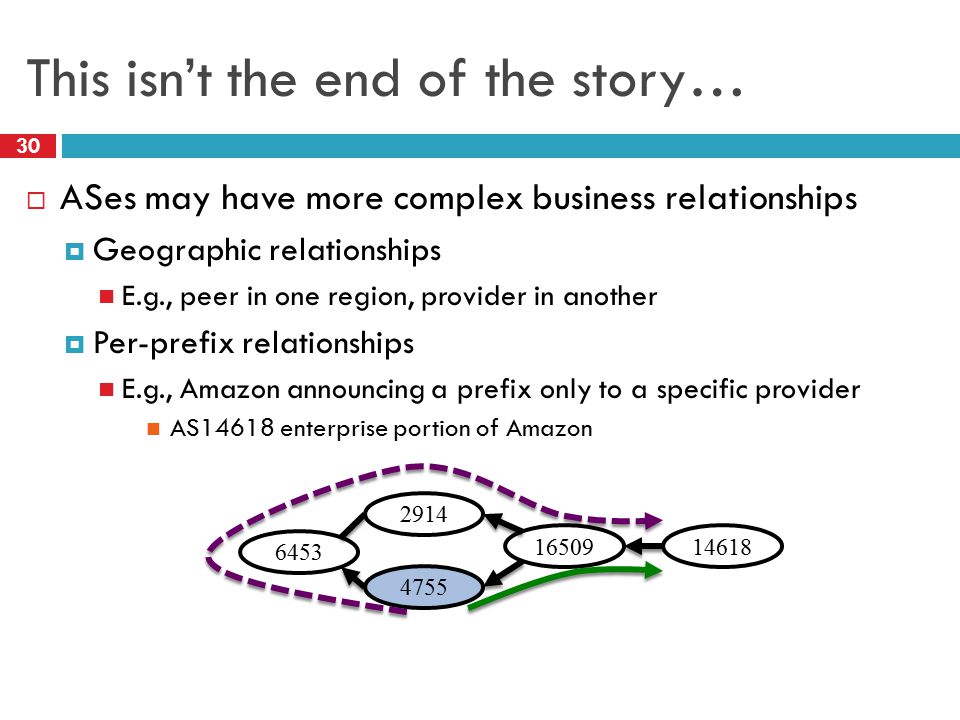 This isn't the end of the story…

30

ASes may have more complex business relationships

Geographic relationships

E.g., peer in one region, provider in another

Per-prefix relationships

E.g., Amazon announcing a prefix only to a specific provider

AS14618 enterprise portion of Amazon

2914

6453

16509

14618

4755